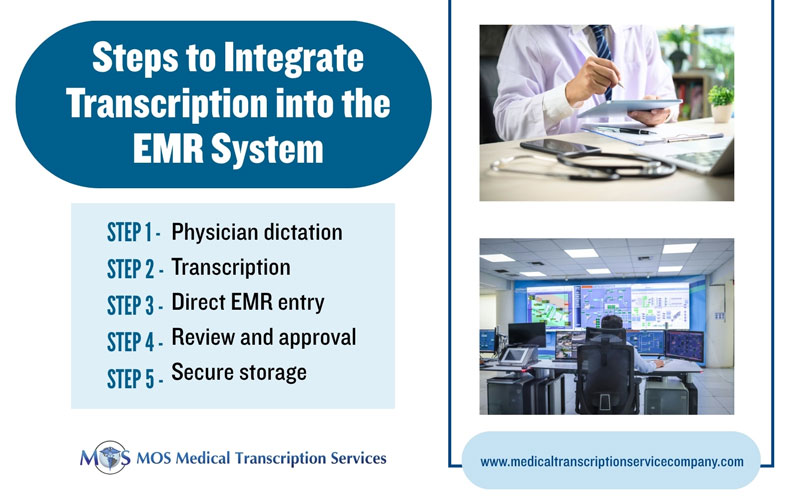 Steps to Integrate Transcription into the EMR System

STEP 1 - Physician dictation
STEP 2 - Transcription
STEP 3 - Direct EMR entry
STEP 4 - Review and approval
STEP 5 - Secure storage

MOS MOS Medical Transcription Services

www.medicaltranscriptionservicecompany.com